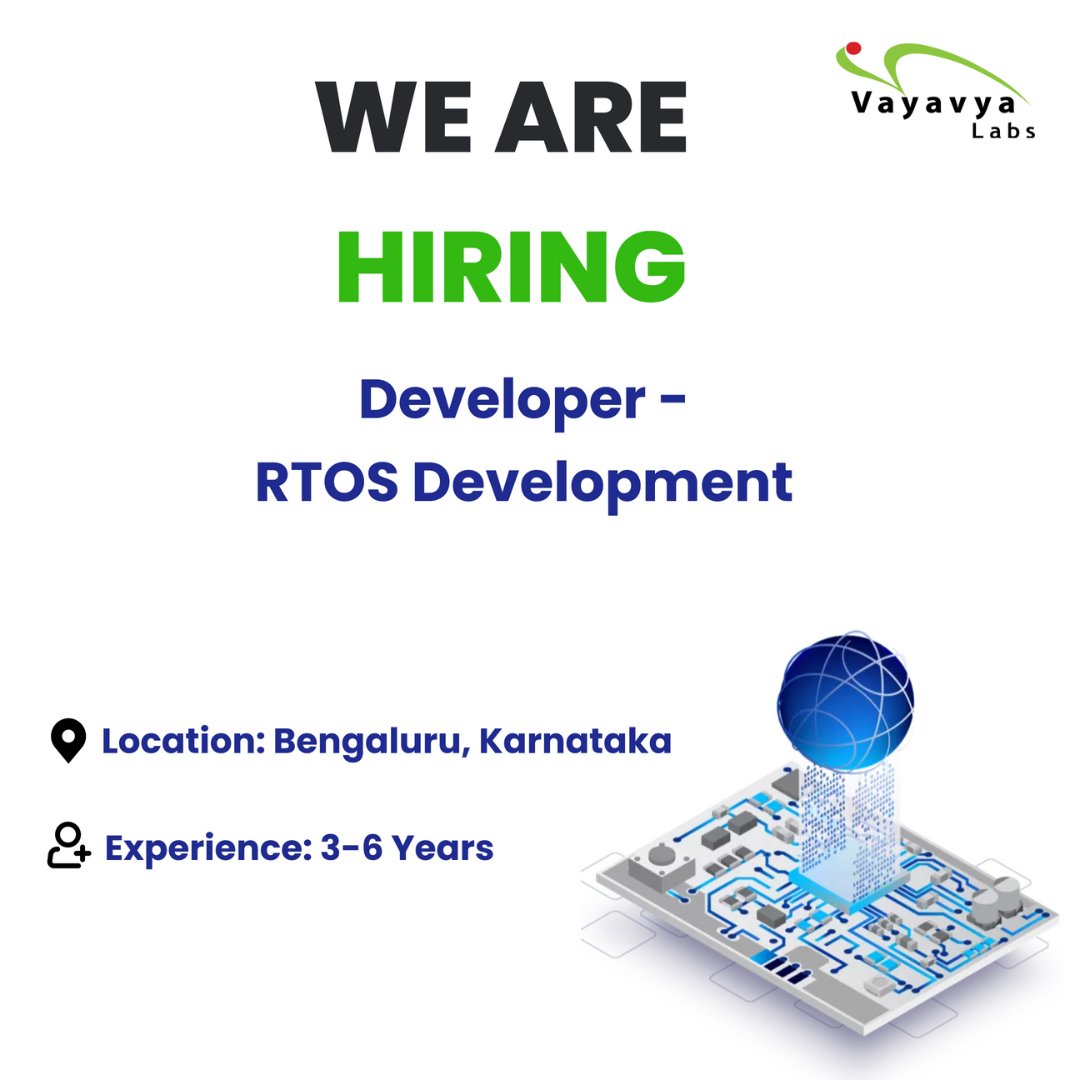 WE ARE

HIRING

Vayavya Labs

Developer - RTOS Development

Location: Bengaluru, Karnataka

Experience: 3-6 Years